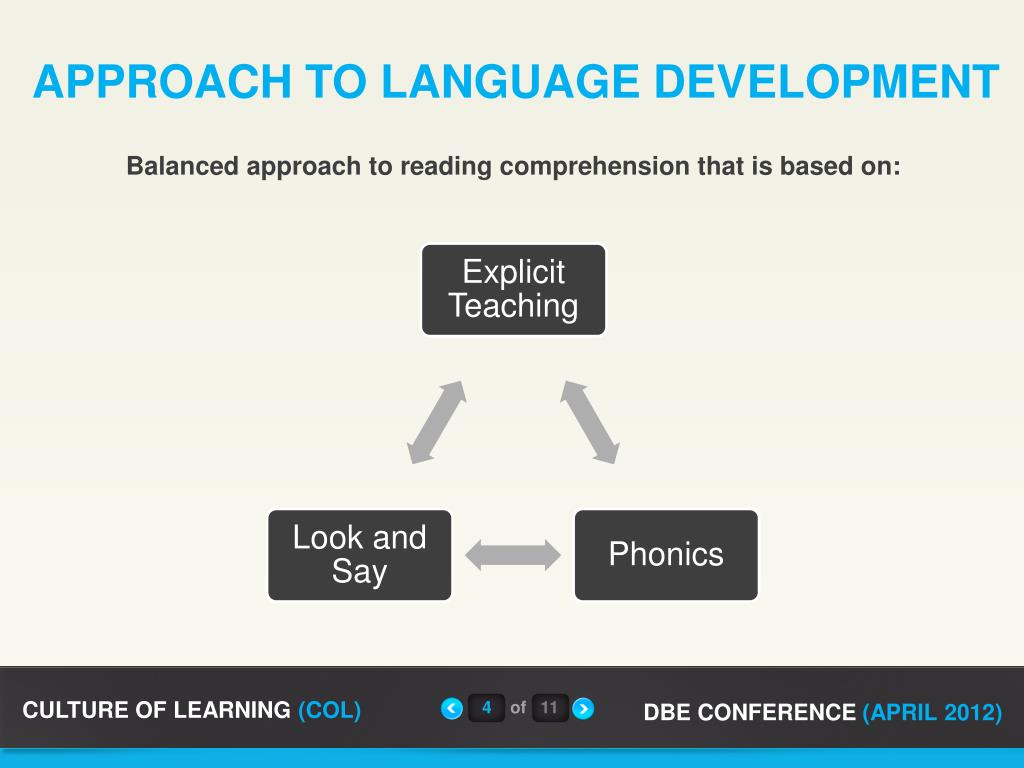 APPROACH TO LANGUAGE DEVELOPMENT

Balanced approach to reading comprehension that is based on:

Explicit Teaching

Look and Say

Phonics

CULTURE OF LEARNING (COL)

4 of 11

DBE CONFERENCE (APRIL 2012)